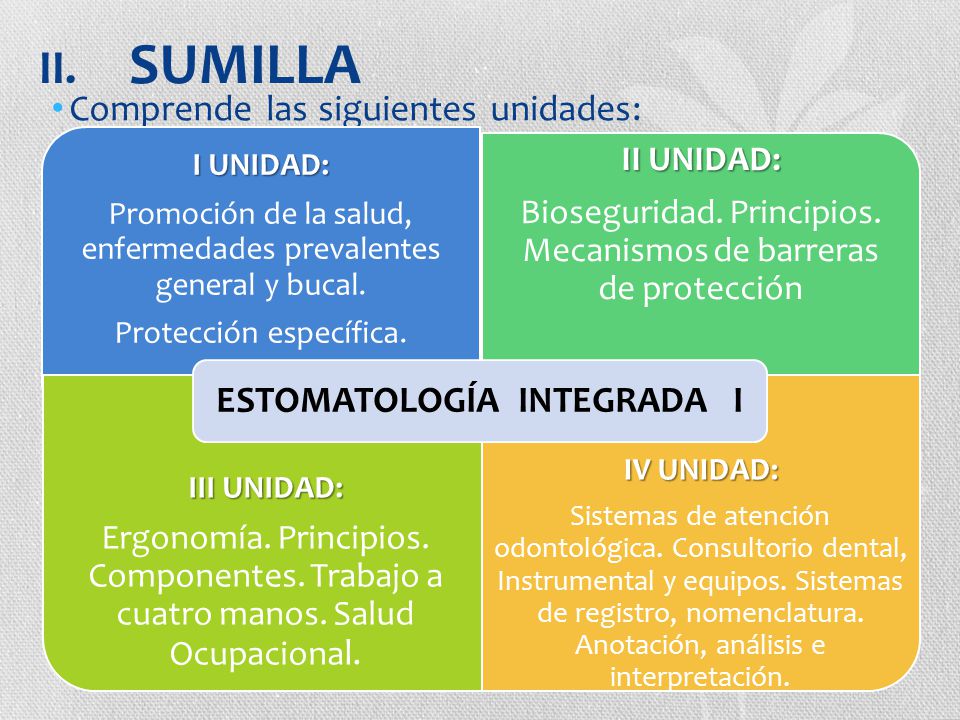 II. SUMILLA

• Comprende las siguientes unidades:

I UNIDAD:

Promoción de la salud, enfermedades prevalentes general y bucal.

Protección específica.

II UNIDAD:

Bioseguridad. Principios. Mecanismos de barreras de protección

ESTOMATOLOGÍA INTEGRADA I

III UNIDAD:

Ergonomía. Principios. Componentes. Trabajo a cuatro manos. Salud Ocupacional.

IV UNIDAD:

Sistemas de atención odontológica. Consultorio dental, Instrumental y equipos. Sistemas de registro, nomenclatura. Anotación, análisis e interpretación.